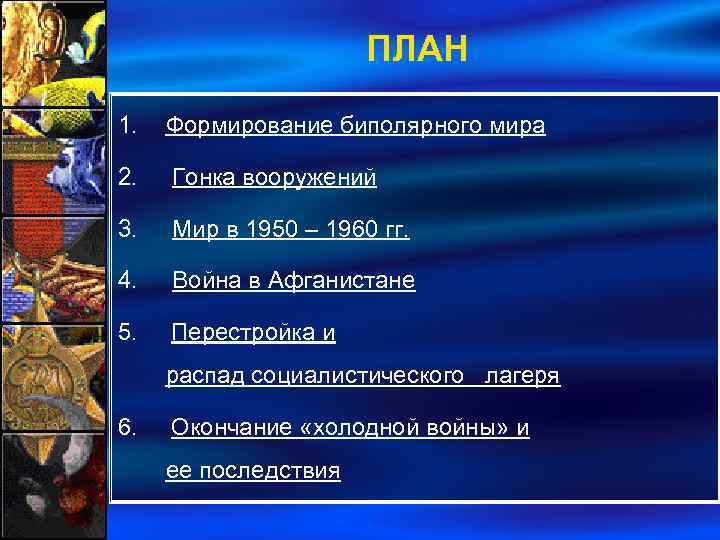 ПЛАН

1. Формирование биполярного мира

2. Гонка вооружений

3. Мир в 1950 – 1960 гг.

4. Война в Афганистане

5. Перестройка и распад социалистического лагеря

6. Окончание «холодной войны» и ее последствия